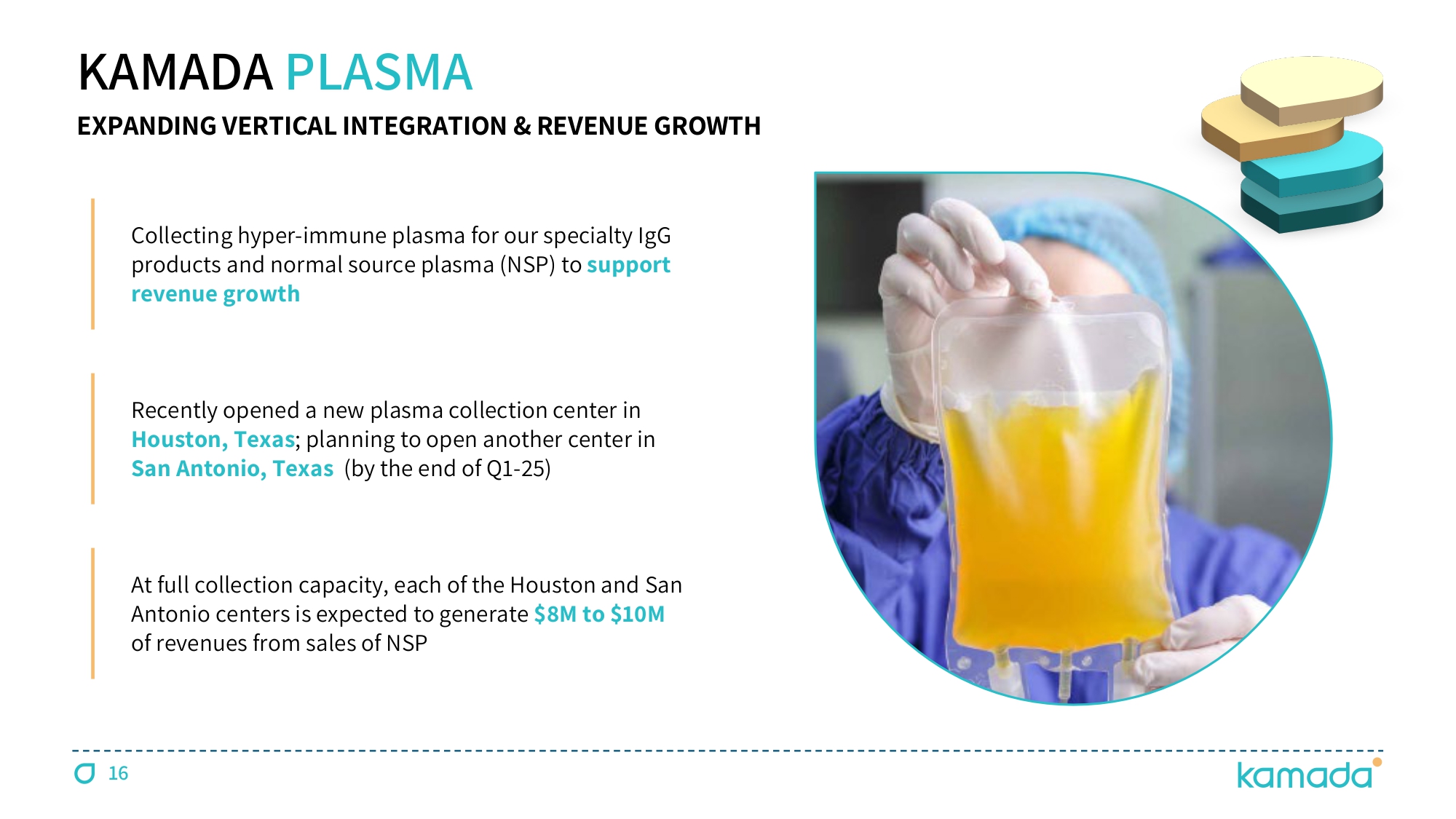 KAMADA PLASMA

EXPANDING VERTICAL INTEGRATION & REVENUE GROWTH

Collecting hyper-immune plasma for our specialty IgG products and normal source plasma (NSP) to support revenue growth

Recently opened a new plasma collection center in Houston, Texas; planning to open another center in San Antonio, Texas (by the end of Q1-25)

At full collection capacity, each of the Houston and San Antonio centers is expected to generate \$8M to \$10M of revenues from sales of NSP

16

kamada